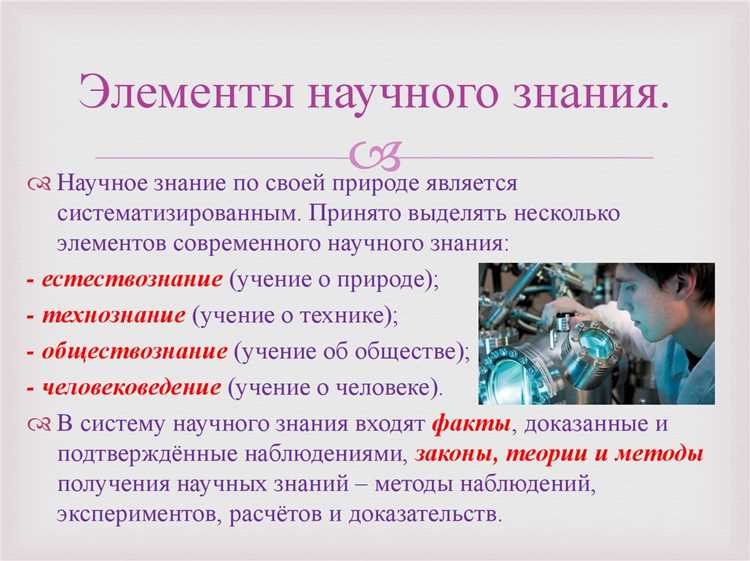 Элементы научного знания.

Научное знание по своей природе является систематизированным. Принято выделять несколько элементов современного научного знания:

- естествознание (учение о природе);
- технознание (учение о технике);
- обществознание (учение об обществе);
- человековедение (учение о человеке).

В систему научного знания входят факты, доказанные и подтверждённые наблюдениями, законы, теории и методы получения научных знаний – методы наблюдений, экспериментов, расчётов и доказательств.